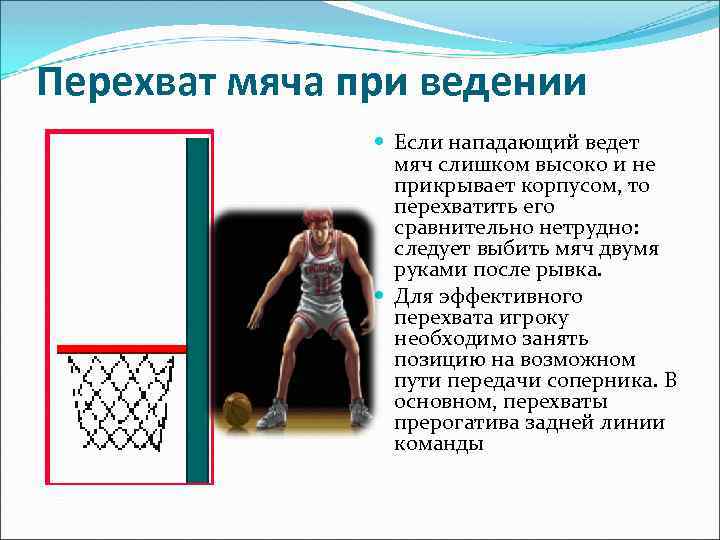 Перехват мяча при ведении

Если нападающий ведет мяч слишком высоко и не прикрывает корпусом, то перехватить его сравнительно нетрудно: следует выбить мяч двумя руками после рывка.

Для эффективного перехвата игроку необходимо занять позицию на возможном пути передачи соперника. В основном, перехваты прерогатива задней линии команды